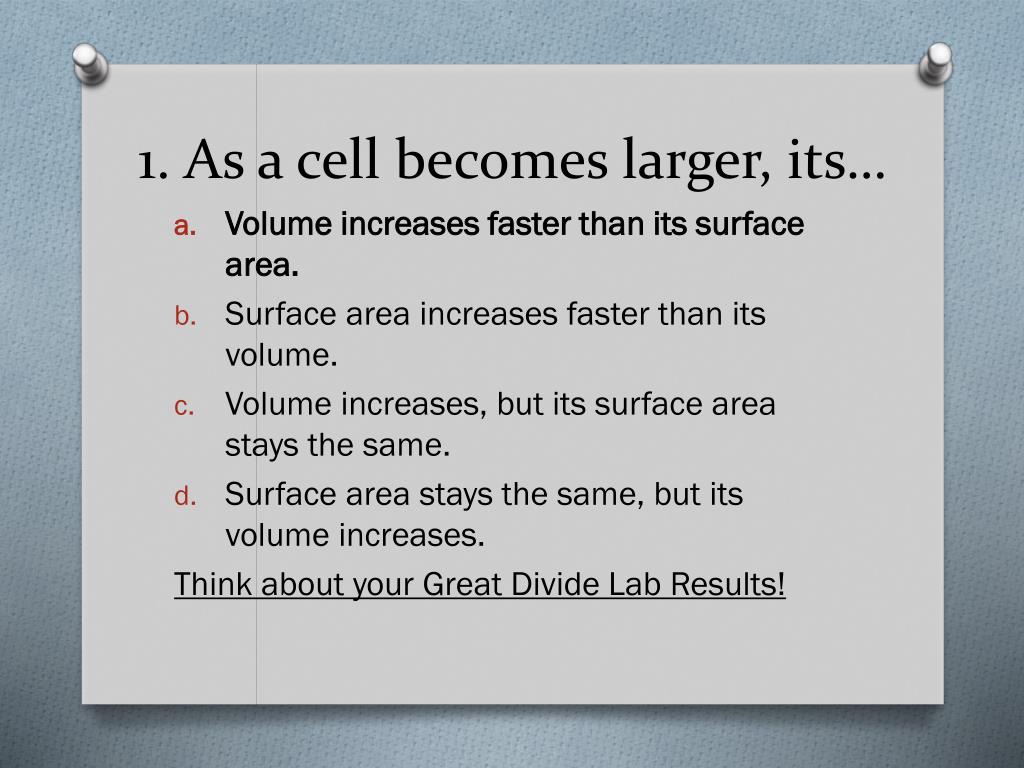 1. As a cell becomes larger, its…

a. Volume increases faster than its surface area.
b. Surface area increases faster than its volume.
c. Volume increases, but its surface area stays the same.
d. Surface area stays the same, but its volume increases.

Think about your Great Divide Lab Results!